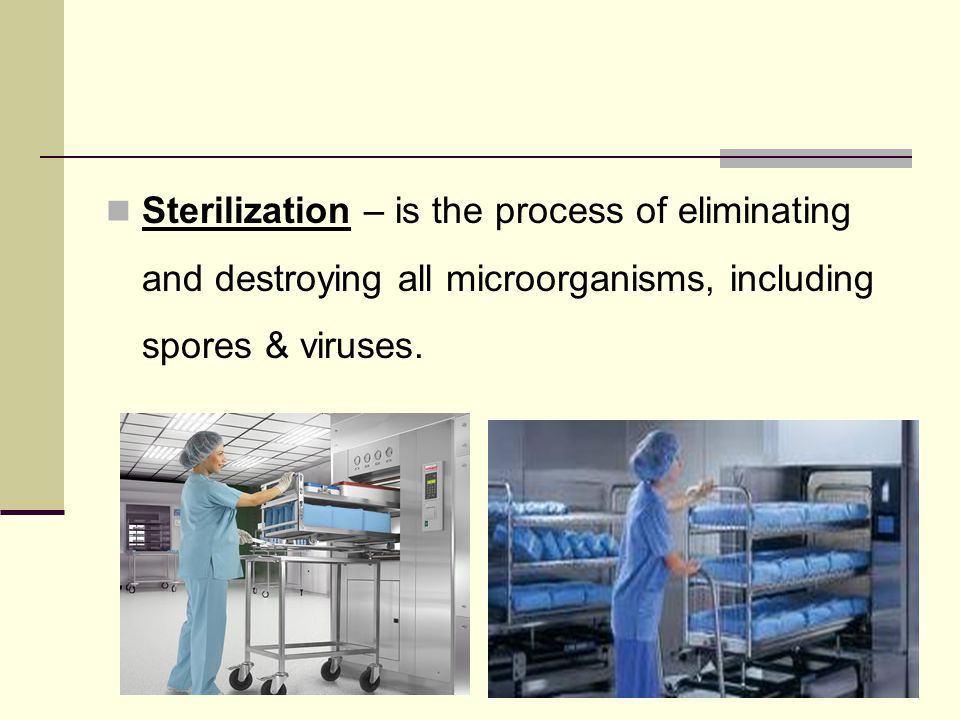 Sterilization – is the process of eliminating and destroying all microorganisms, including spores & viruses.